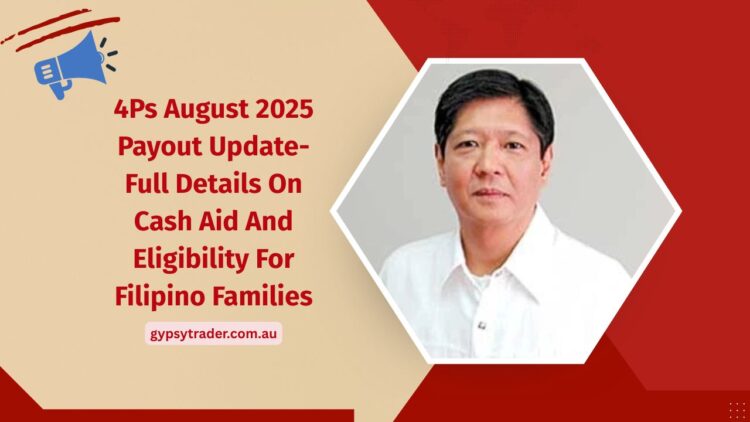 4Ps August 2025 Payout Update- Full Details On Cash Aid And Eligibility For Filipino Families

gypsytrader.com.au